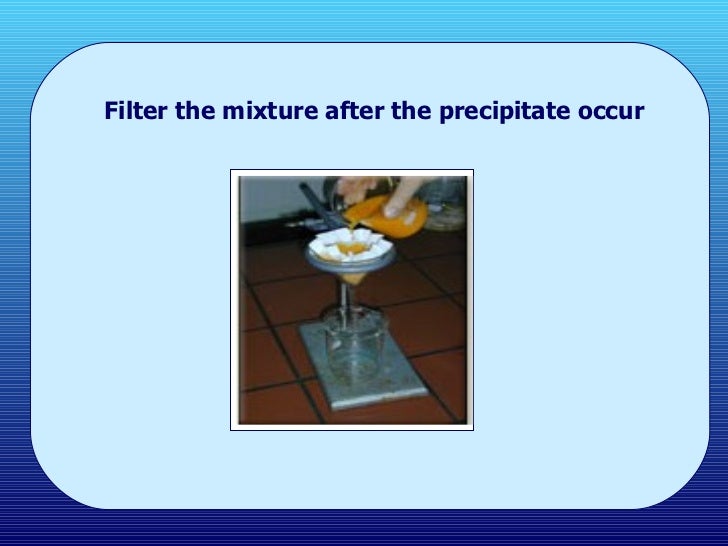 Filter the mixture after the precipitate occur